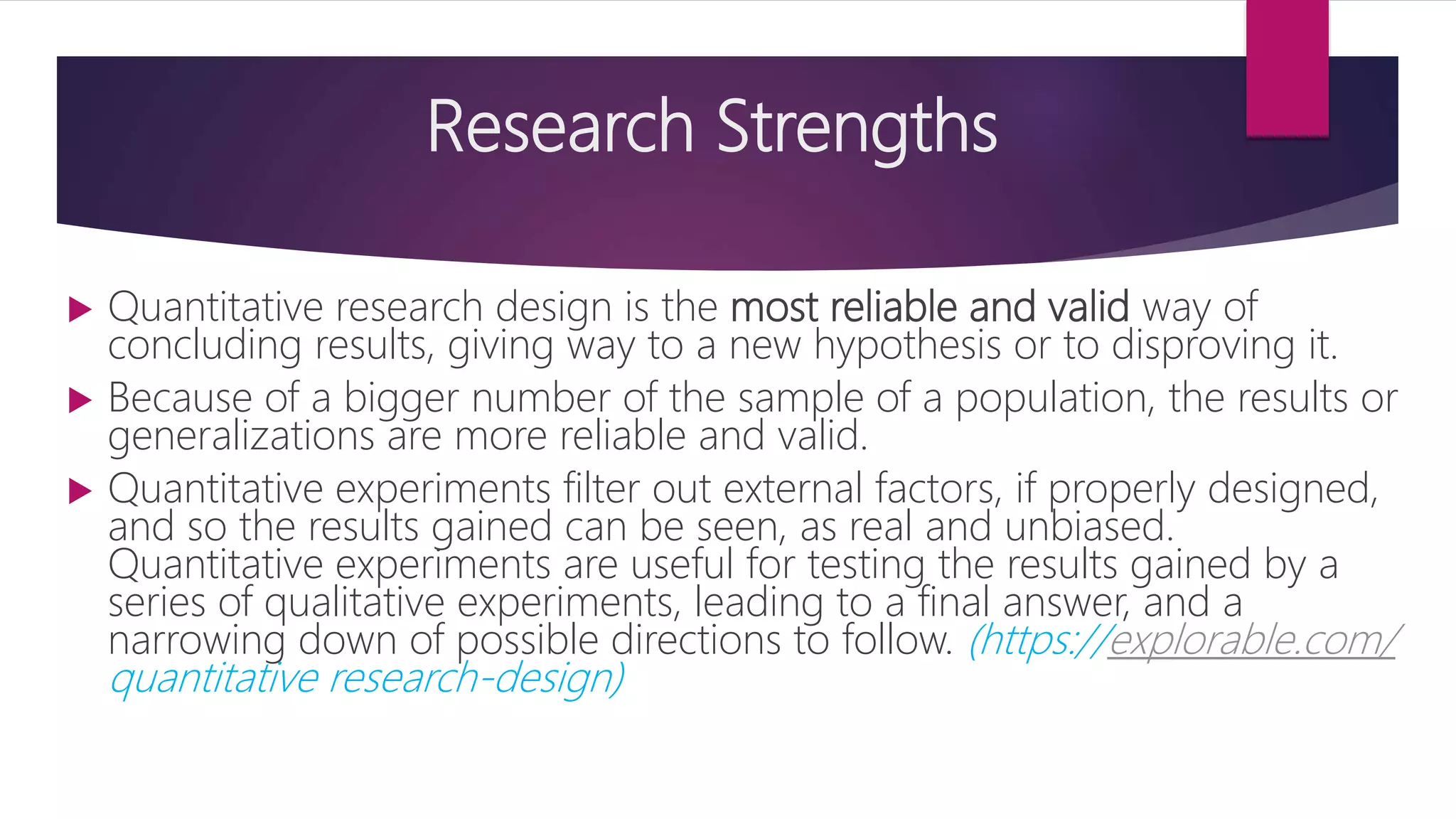 Research Strengths

▶ Quantitative research design is the most reliable and valid way of concluding results, giving way to a new hypothesis or to disproving it.

▶ Because of a bigger number of the sample of a population, the results or generalizations are more reliable and valid.

▶ Quantitative experiments filter out external factors, if properly designed, and so the results gained can be seen, as real and unbiased. Quantitative experiments are useful for testing the results gained by a series of qualitative experiments, leading to a final answer, and a narrowing down of possible directions to follow. (https://explorable.com/quantitative research-design)